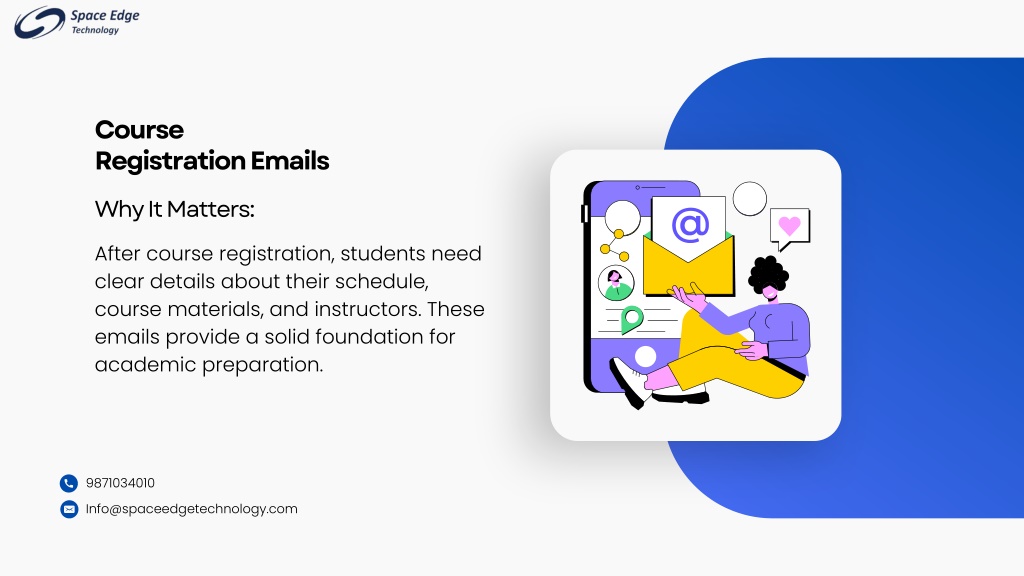 Space Edge Technology

Course Registration Emails

Why It Matters:

After course registration, students need clear details about their schedule, course materials, and instructors. These emails provide a solid foundation for academic preparation.

@

9871034010

Info@spaceedgetechnology.com